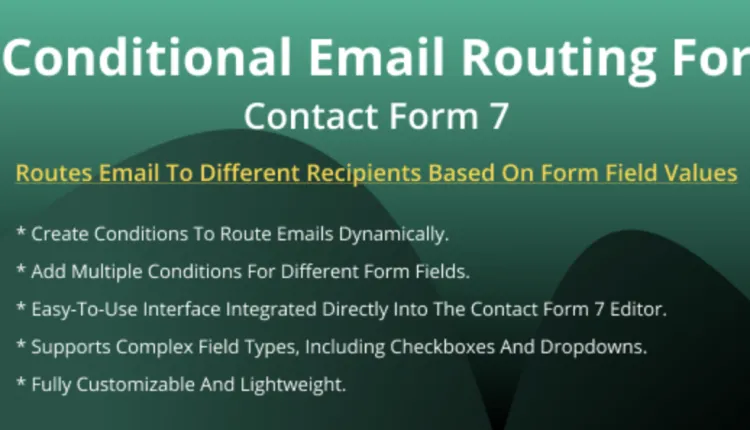 Conditional Email Routing For
Contact Form 7

Routes Email To Different Recipients Based On Form Field Values

* Create Conditions To Route Emails Dynamically.

* Add Multiple Conditions For Different Form Fields.

* Easy-To-Use Interface Integrated Directly Into The Contact Form 7 Editor.

* Supports Complex Field Types, Including Checkboxes And Dropdowns.

* Fully Customizable And Lightweight.